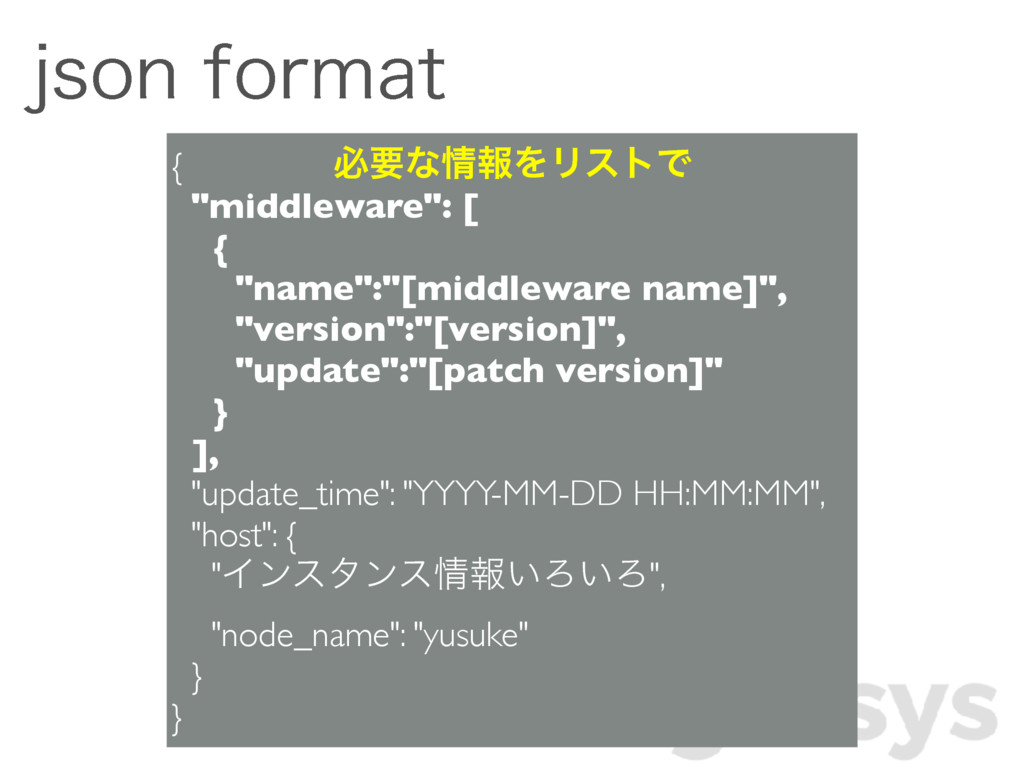 json format

{
必要な情報をリストで
"middleware": [
{
"name":"[middleware name]",
"version":"[version]",
"update":"[patch version]"
}
],
"update_time": "YYYY-MM-DD HH:MM:MM",
"host": {
"インスタンス情報いろいろ",
"node_name": "yusuke"
}
}

sys